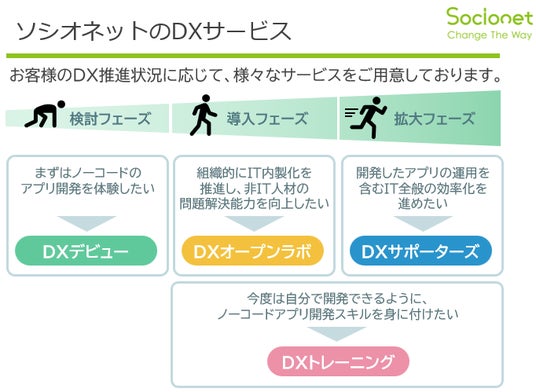 ソシオネットのDXサービス

Socionet
Change The Way

お客様のDX推進状況に応じて、様々なサービスをご用意しております。

検討フェーズ

導入フェーズ

拡大フェーズ

まずはノーコードのアプリ開発を体験したい

DXデビュー

組織的にIT内製化を推進し、非IT人材の問題解決能力を向上したい

DXオープンラボ

開発したアプリの運用を含むIT全般の効率化を進めたい

DXサポーターズ

今度は自分で開発できるように、ノーコードアプリ開発スキルを身に付けたい

DXトレーニング